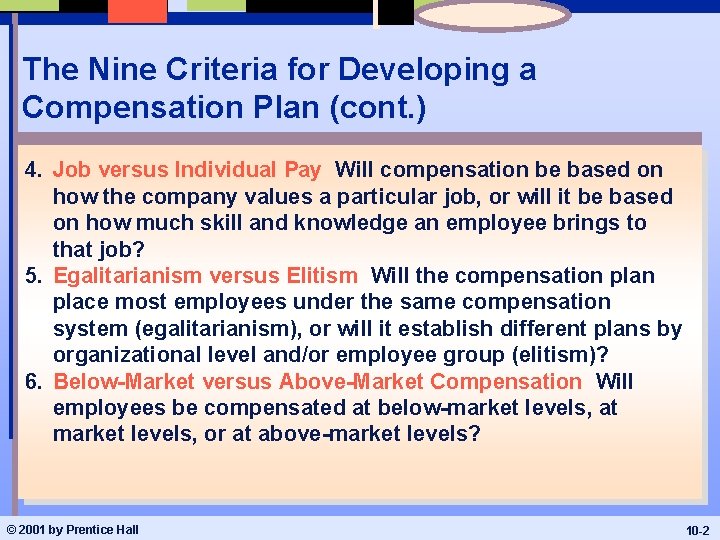 The Nine Criteria for Developing a Compensation Plan (cont.)

4. Job versus Individual Pay Will compensation be based on how the company values a particular job, or will it be based on how much skill and knowledge an employee brings to that job?
5. Egalitarianism versus Elitism Will the compensation plan place most employees under the same compensation system (egalitarianism), or will it establish different plans by organizational level and/or employee group (elitism)?
6. Below-Market versus Above-Market Compensation Will employees be compensated at below-market levels, at market levels, or at above-market levels?

© 2001 by Prentice Hall

10-2